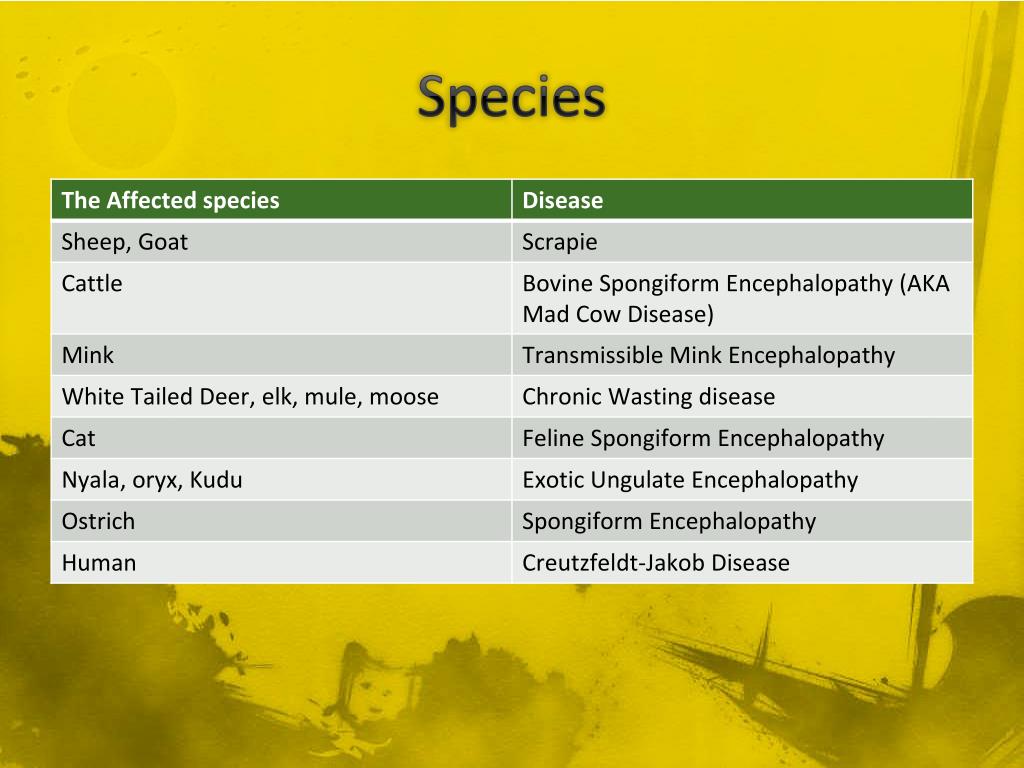 Species

| The Affected species | Disease |
|---|---|
| Sheep, Goat | Scrapie |
| Cattle | Bovine Spongiform Encephalopathy (AKA Mad Cow Disease) |
| Mink | Transmissible Mink Encephalopathy |
| White Tailed Deer, elk, mule, moose | Chronic Wasting disease |
| Cat | Feline Spongiform Encephalopathy |
| Nyala, oryx, Kudu | Exotic Ungulate Encephalopathy |
| Ostrich | Spongiform Encephalopathy |
| Human | Creutzfeldt-Jakob Disease |